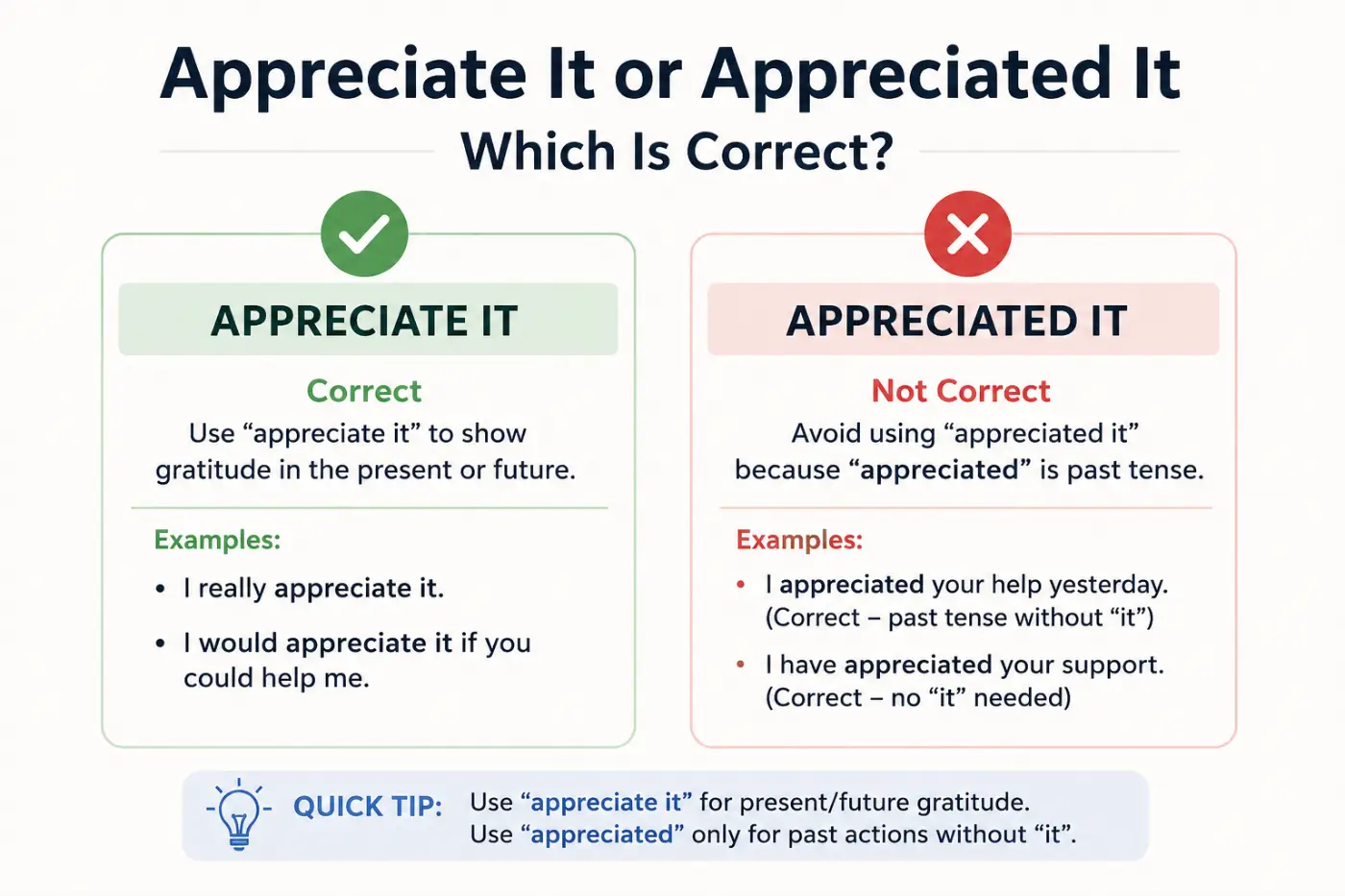 Appreciate It or Appreciated It

Which Is Correct?

APPRECIATE IT

Correct

Use “appreciate it” to show gratitude in the present or future.

Examples:

• I really appreciate it.

• I would appreciate it if you could help me.

APPRECIATED IT

Not Correct

Avoid using “appreciated it” because “appreciated” is past tense.

Examples:

• I appreciated your help yesterday. (Correct – past tense without “it”)

• I have appreciated your support. (Correct – no “it” needed)

QUICK TIP: Use “appreciate it” for present/future gratitude. Use “appreciated” only for past actions without “it”.